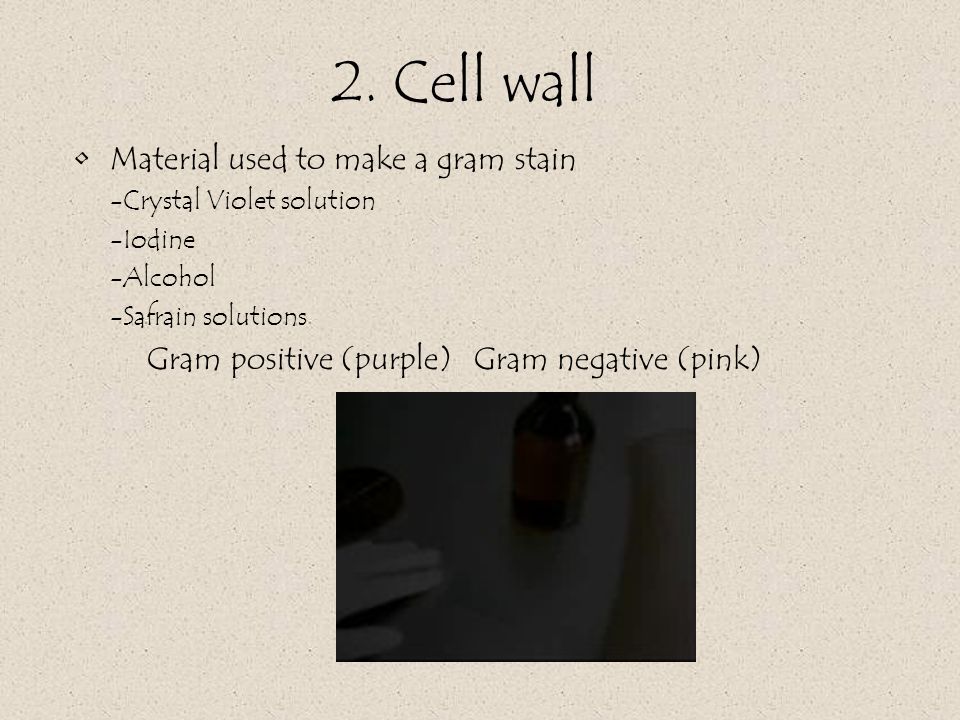 2. Cell wall

• Material used to make a gram stain

-Crystal Violet solution

-Iodine

-Alcohol

-Safrain solutions

Gram positive (purple) Gram negative (pink)